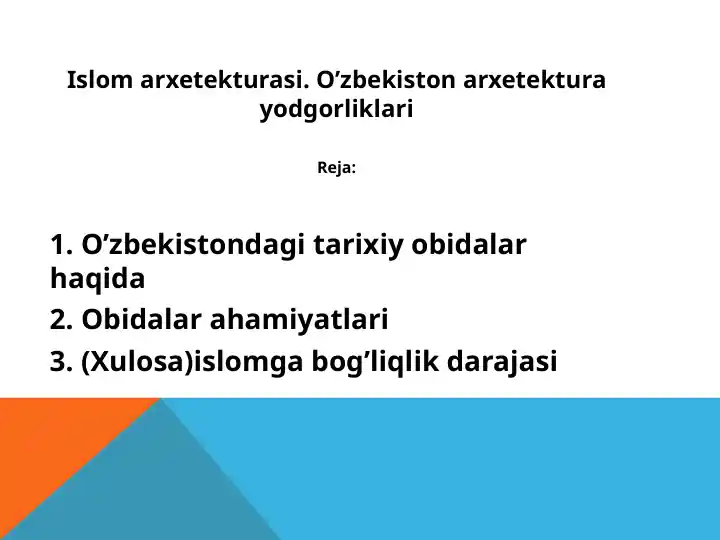 Islom arxetekturasi. O’zbekiston arxetektura yodgorliklari

Reja:

1. O’zbekistondagi tarixiy obidalar haqida
2. Obidalar ahamiyatlari
3. (Xulosa)islomga bog’liqlik darajasi